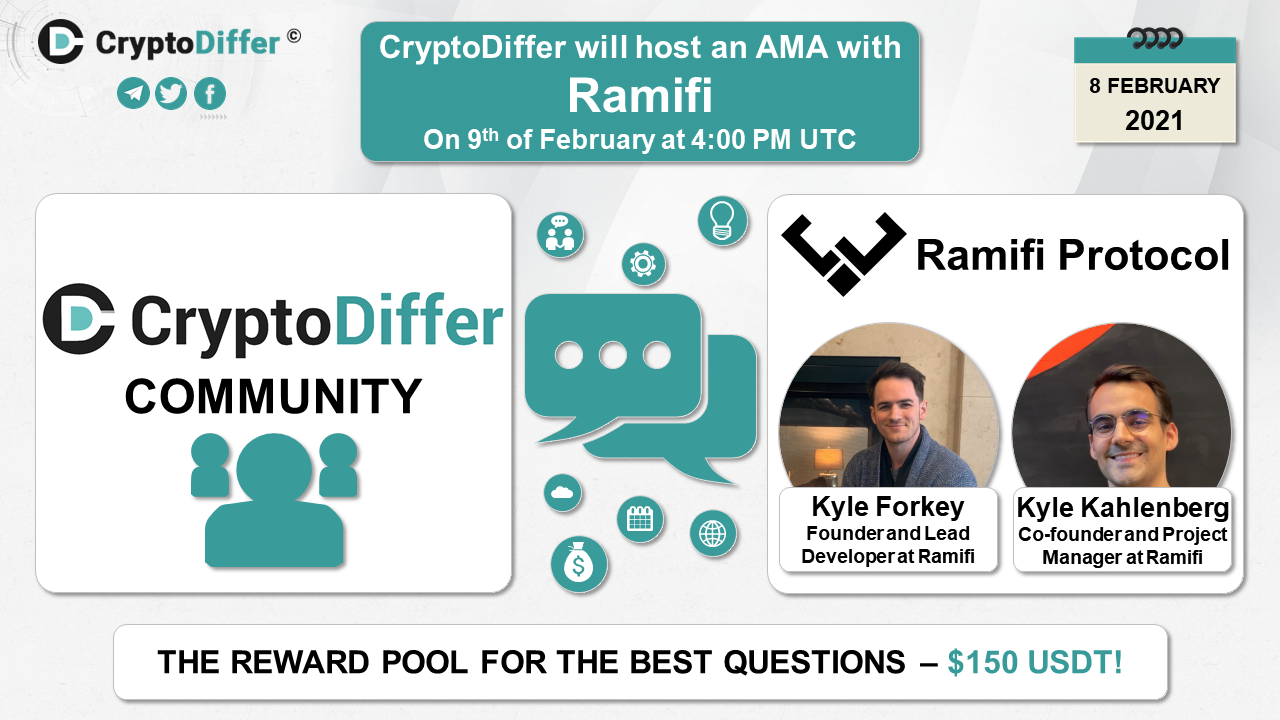 CryptoDiffer ©

CryptoDiffer will host an AMA with
Ramifi
On 9th of February at 4:00 PM UTC

8 FEBRUARY
2021

CryptoDiffer
COMMUNITY

Ramifi Protocol

Kyle Forkey
Founder and Lead Developer at Ramifi

Kyle Kahlenberg
Co-founder and Project Manager at Ramifi

THE REWARD POOL FOR THE BEST QUESTIONS – $150 USDT!